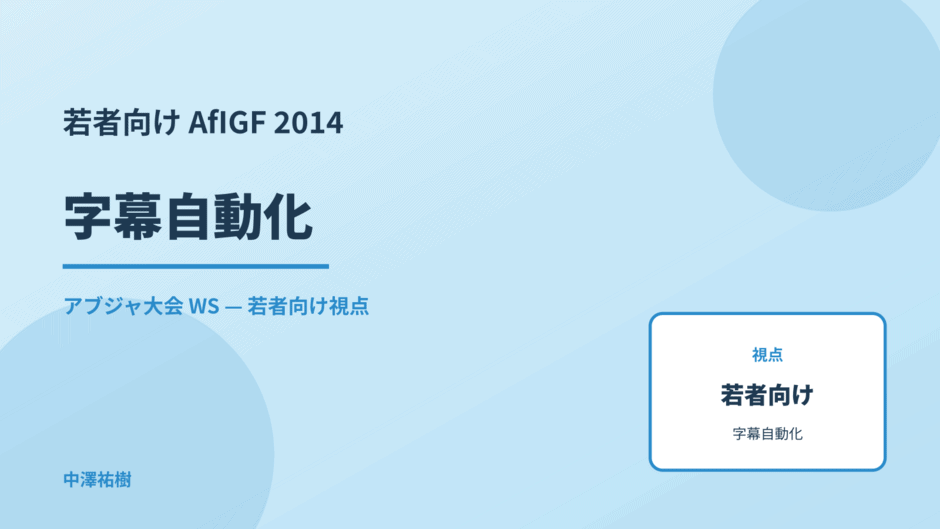 若者向け AfIGF 2014

字幕自動化

アブジャ大会 WS — 若者向け視点

視点

若者向け

字幕自動化

中澤祐樹